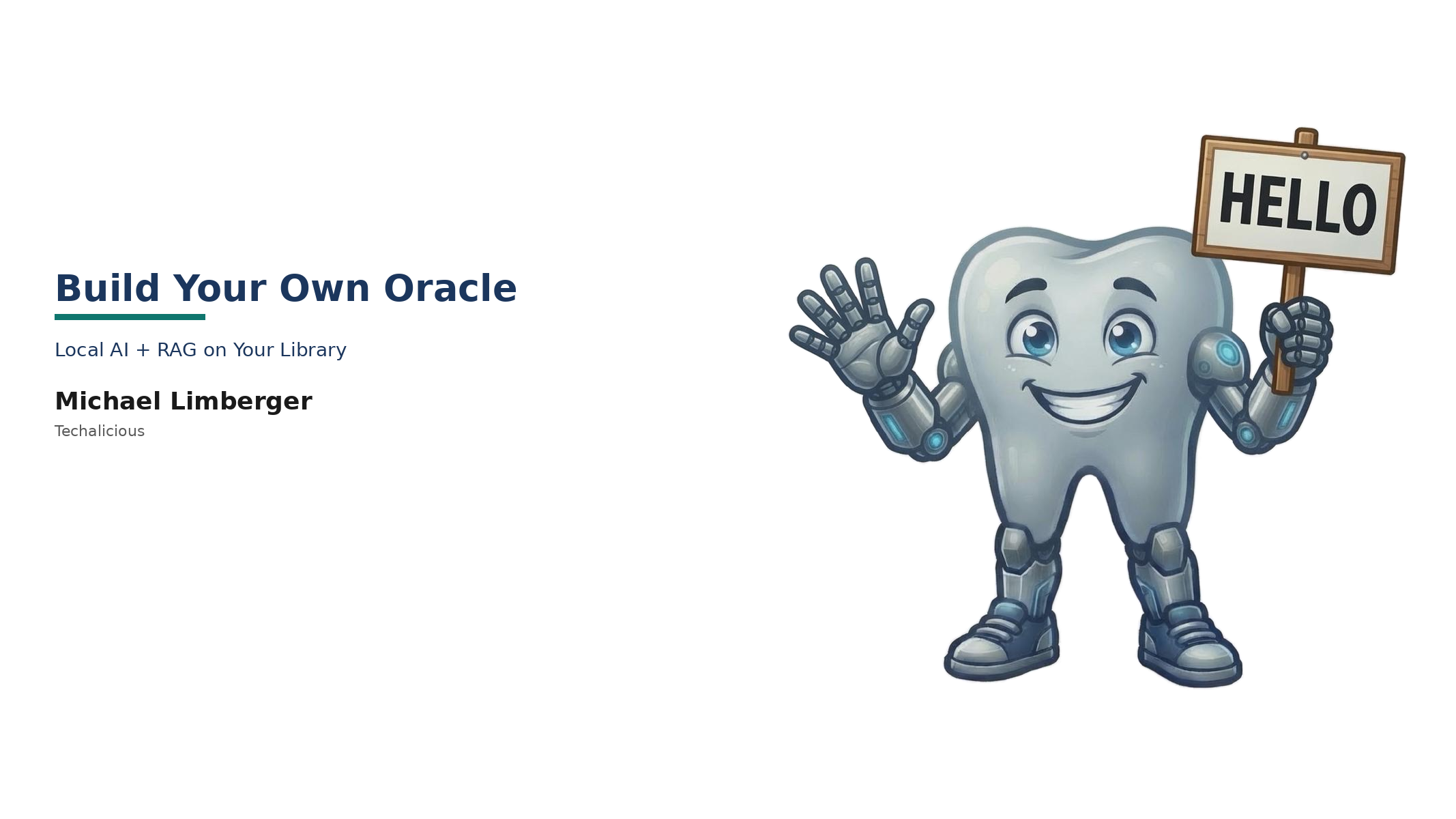 Build Your Own Oracle

Local AI + RAG on Your Library

Michael Limberger

Techalicious

HELLO